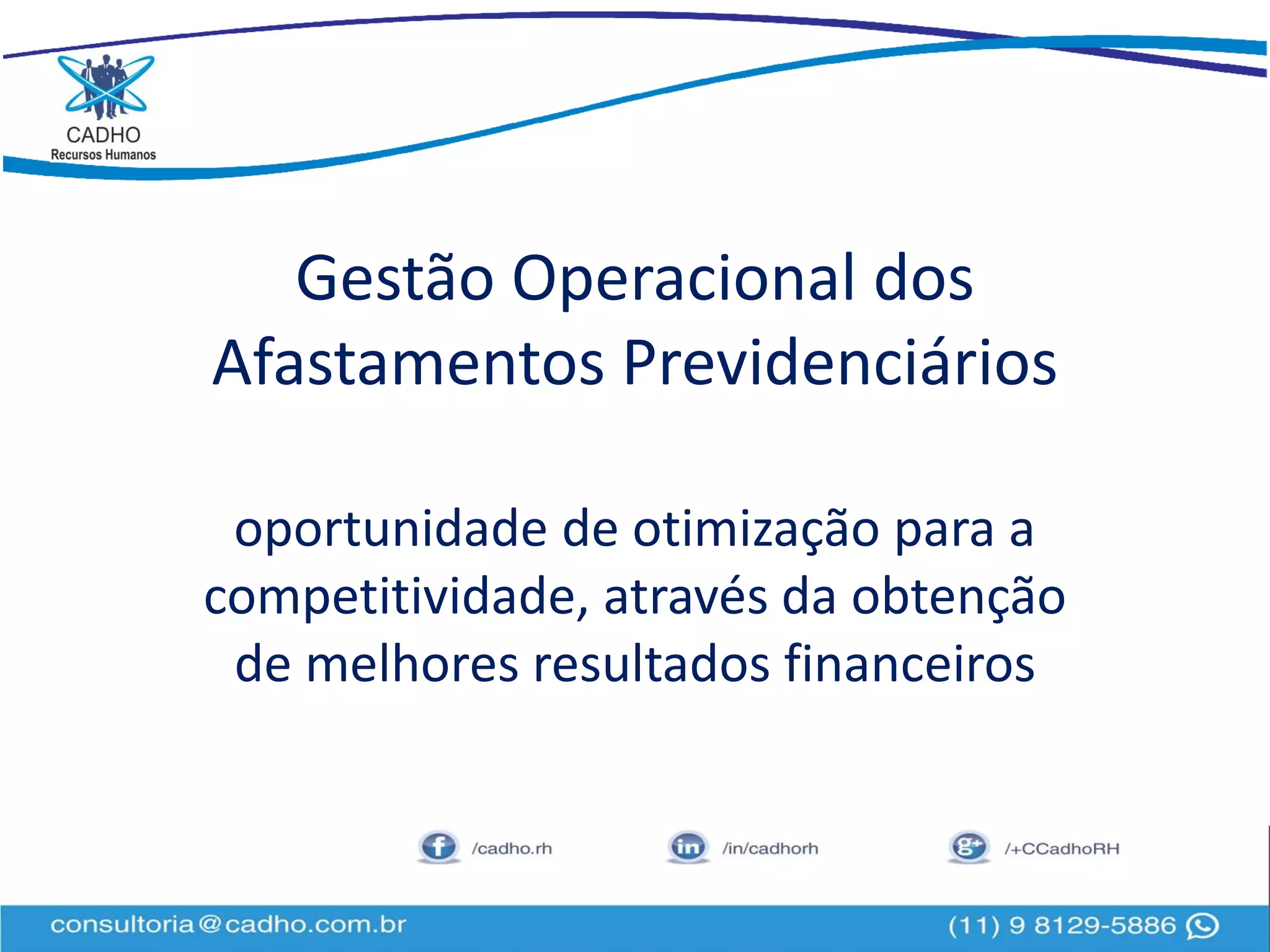 CADHO
Recursos Humanos

Gestão Operacional dos Afastamentos Previdenciários

oportunidade de otimização para a competitividade, através da obtenção de melhores resultados financeiros

/cadho.rh
/in/cadhorh
/+CCadhoRH

consultoria@cadho.com.br
(11) 9 8129-5886